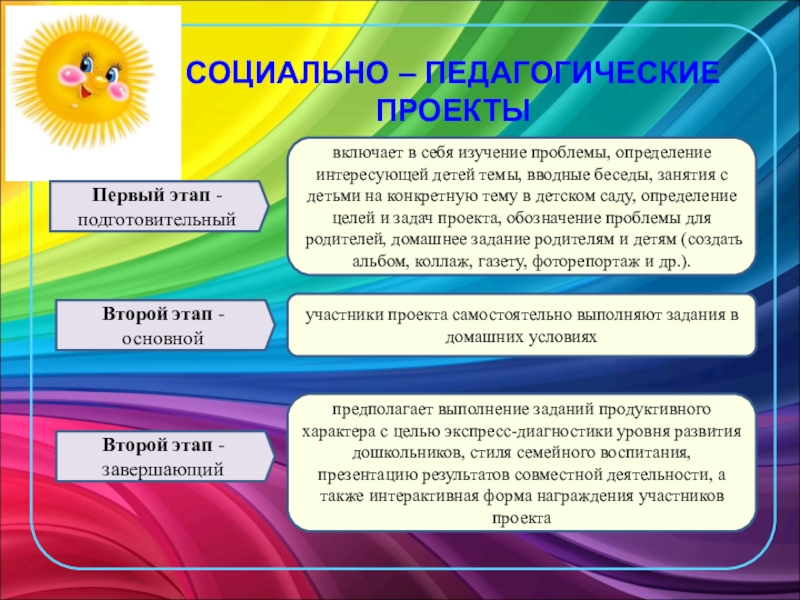 СОЦИАЛЬНО – ПЕДАГОГИЧЕСКИЕ ПРОЕКТЫ

Первый этап - подготовительный

включает в себя изучение проблемы, определение интересующей детей темы, вводные беседы, занятия с детьми на конкретную тему в детском саду, определение целей и задач проекта, обозначение проблемы для родителей, домашнее задание родителям и детям (создать альбом, коллаж, газету, фоторепортаж и др.).

Второй этап - основной

участники проекта самостоятельно выполняют задания в домашних условиях

Второй этап - завершающий

предполагает выполнение заданий продуктивного характера с целью экспресс-диагностики уровня развития дошкольников, стиля семейного воспитания, презентацию результатов совместной деятельности, а также интерактивная форма награждения участников проекта